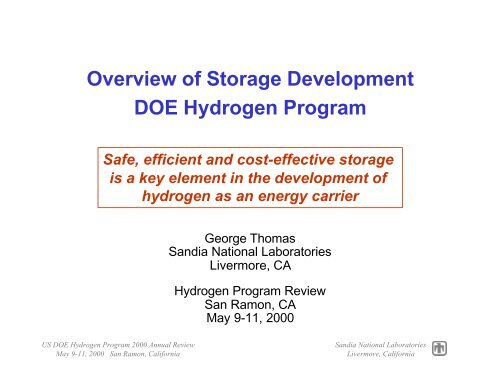 Overview of Storage Development
DOE Hydrogen Program

Safe, efficient and cost-effective storage is a key element in the development of hydrogen as an energy carrier

George Thomas
Sandia National Laboratories
Livermore, CA

Hydrogen Program Review
San Ramon, CA
May 9-11, 2000

US DOE Hydrogen Program 2000 Annual Review
May 9-11, 2000 San Ramon, California

Sandia National Laboratories
Livermore, California